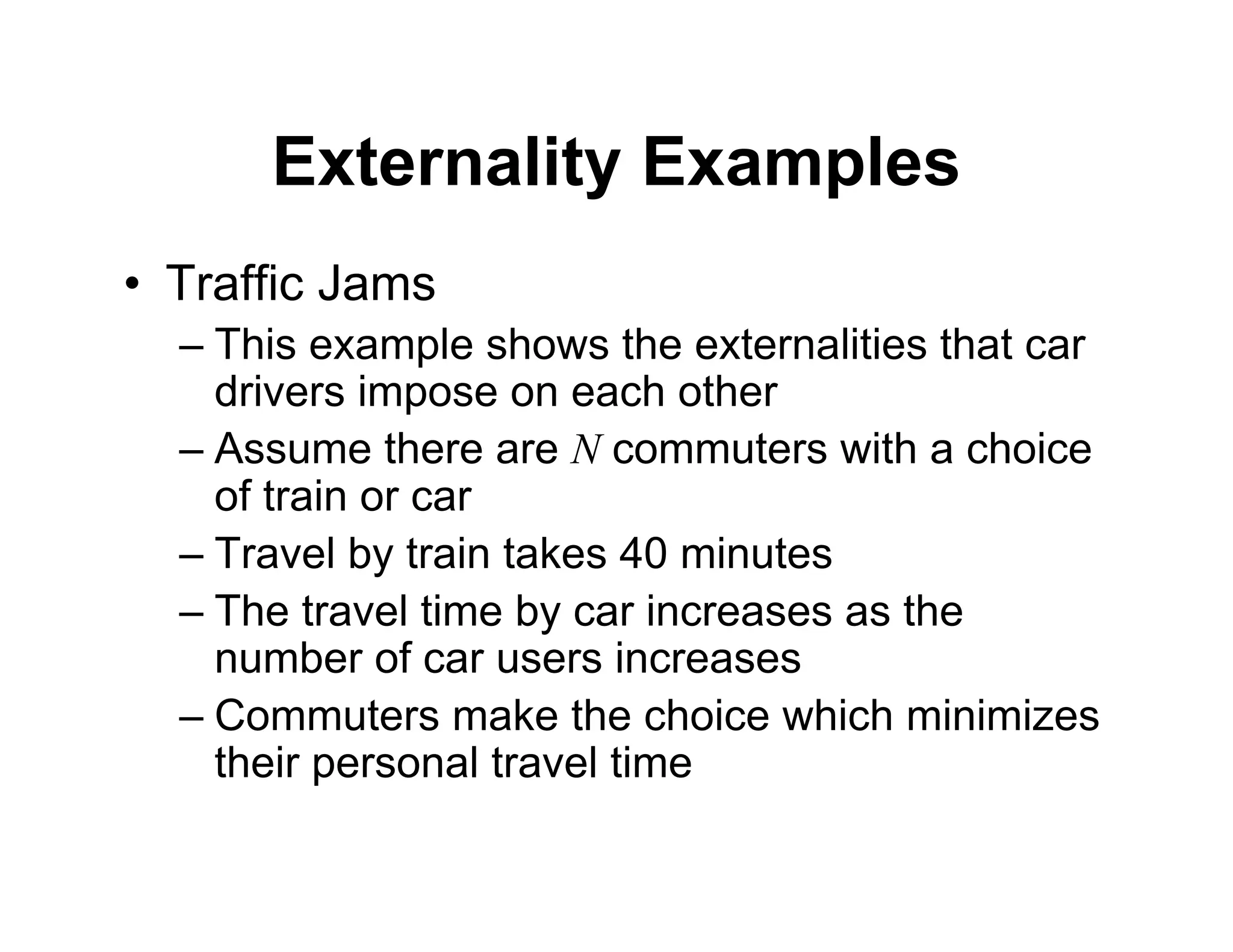 Externality Examples

• Traffic Jams
– This example shows the externalities that car drivers impose on each other
– Assume there are $N$ commuters with a choice of train or car
– Travel by train takes 40 minutes
– The travel time by car increases as the number of car users increases
– Commuters make the choice which minimizes their personal travel time